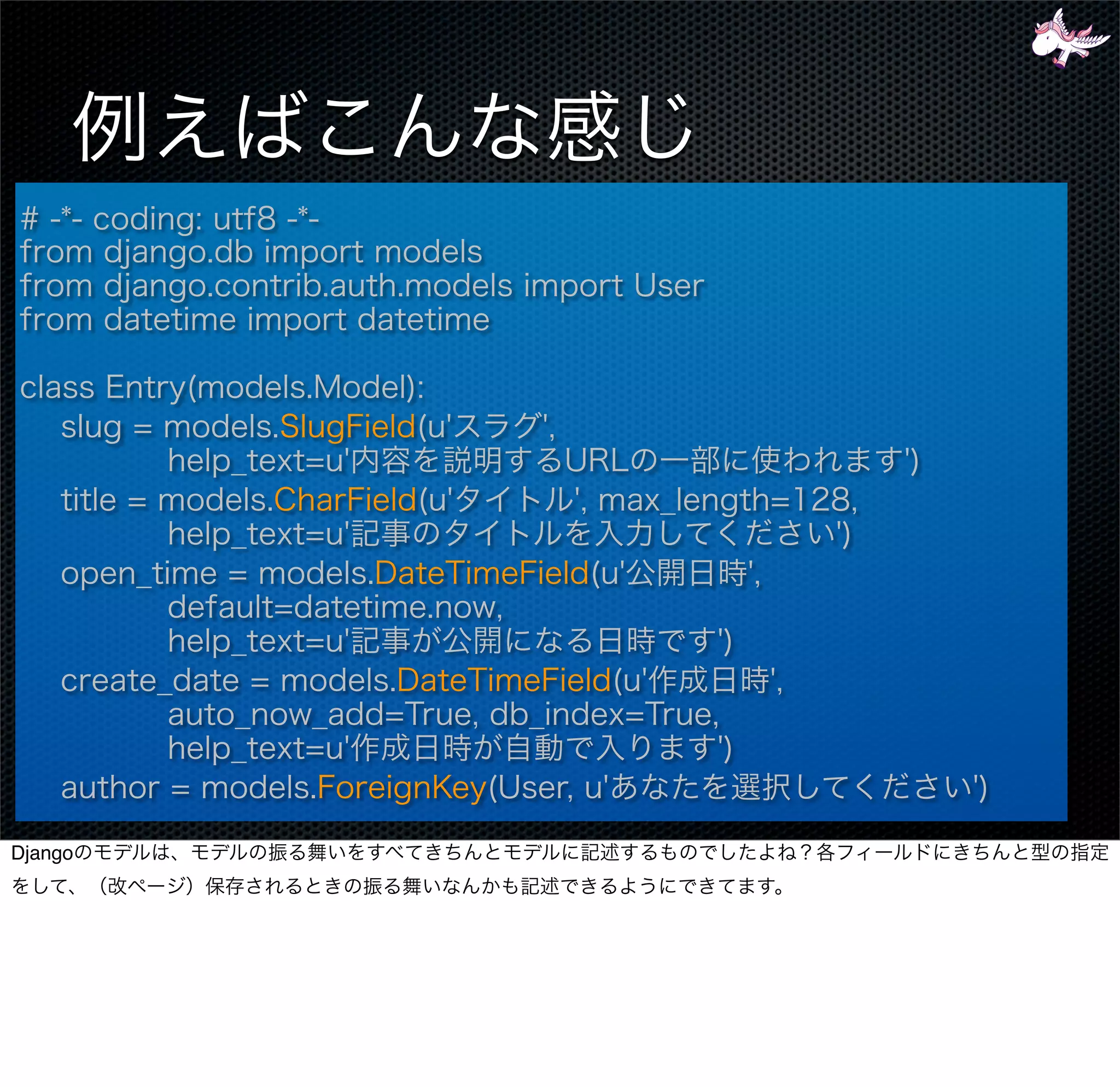 例えばこんな感じ

# -*- coding: utf8 -*-
from django.db import models
from django.contrib.auth.models import User
from datetime import datetime

class Entry(models.Model):
    slug = models.SlugField(u'スラグ',
            help_text=u'内容を説明するURLの一部に使われます')
    title = models.CharField(u'タイトル', max_length=128,
            help_text=u'記事のタイトルを入力してください')
    open_time = models.DateTimeField(u'公開日時',
            default=datetime.now,
            help_text=u'記事が公開になる日時です')
    create_date = models.DateTimeField(u'作成日時',
            auto_now_add=True, db_index=True,
            help_text=u'作成日時が自動で入ります')
    author = models.ForeignKey(User, u'あなたを選択してください')

Djangoのモデルは、モデルの振る舞いをすべてきちんとモデルに記述するものでしたよね？各フィールドにきちんと型の指定をして、（改ページ）保存されるときの振る舞いなんかも記述できるようにできてます。